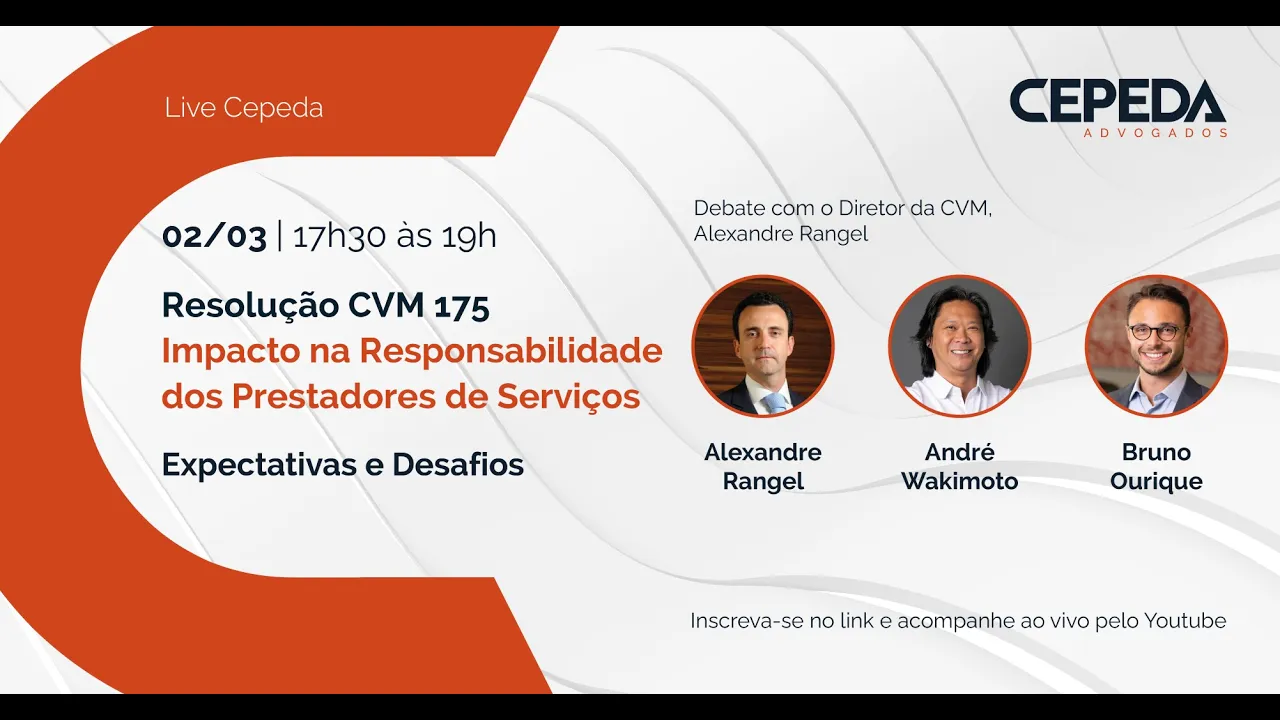 Live Cepeda

CEPEDA
ADVOGADOS

02/03 | 17h30 às 19h

Resolução CVM 175
Impacto na Responsabilidade dos Prestadores de Serviços

Expectativas e Desafios

Debate com o Diretor da CVM, Alexandre Rangel

Alexandre Rangel

André Wakimoto

Bruno Ourique

Inscreva-se no link e acompanhe ao vivo pelo Youtube